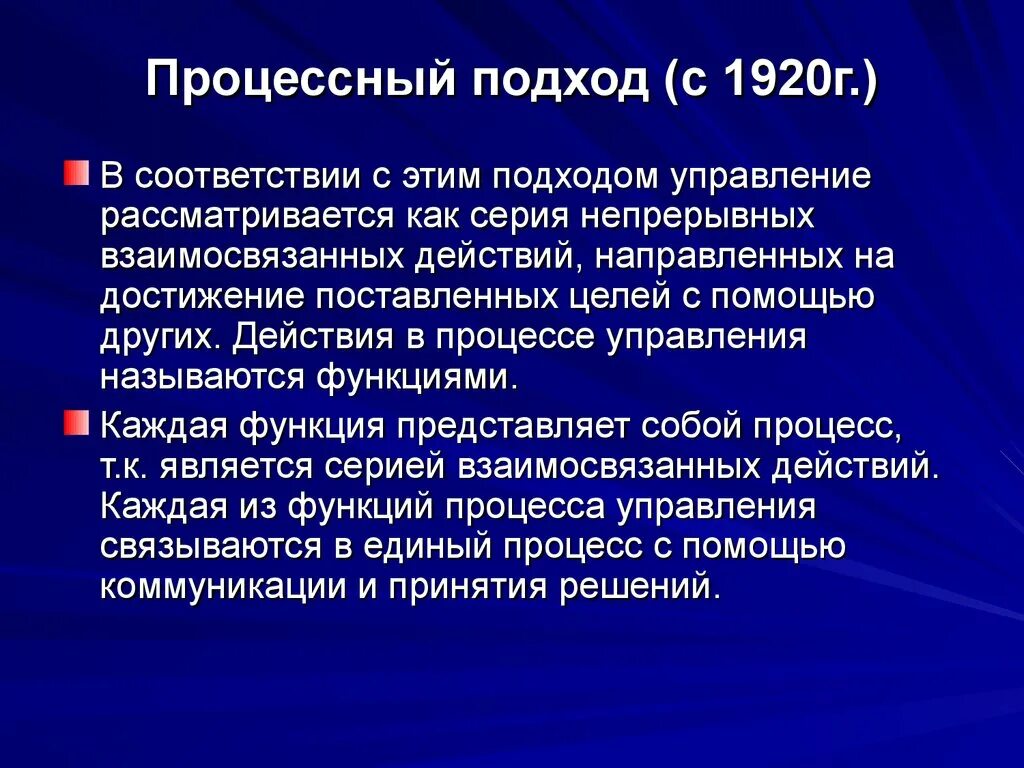 Процессный подход (с 1920г.)

В соответствии с этим подходом управление рассматривается как серия непрерывных взаимосвязанных действий, направленных на достижение поставленных целей с помощью других. Действия в процессе управления называются функциями.

Каждая функция представляет собой процесс, т.к. является серией взаимосвязанных действий. Каждая из функций процесса управления связываются в единый процесс с помощью коммуникации и принятия решений.